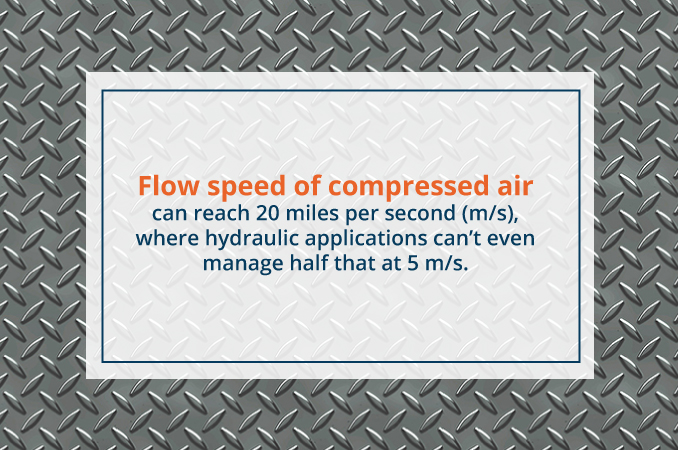 Flow speed of compressed air can reach 20 miles per second (m/s), where hydraulic applications can’t even manage half that at 5 m/s.